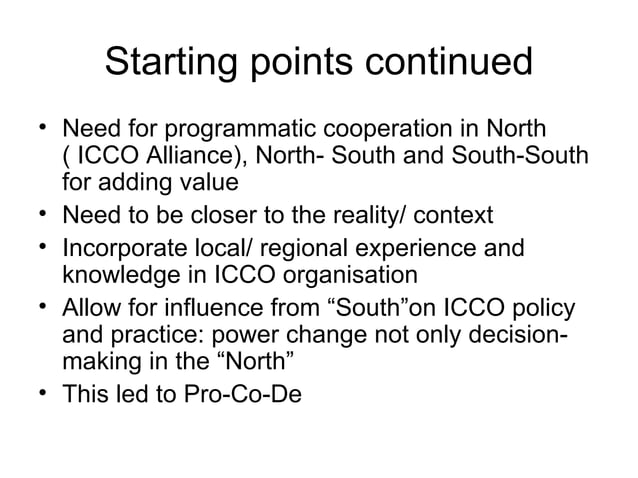 Starting points continued

• Need for programmatic cooperation in North ( ICCO Alliance), North- South and South-South for adding value
• Need to be closer to the reality/ context
• Incorporate local/ regional experience and knowledge in ICCO organisation
• Allow for influence from “South”on ICCO policy and practice: power change not only decision-making in the “North”
• This led to Pro-Co-De